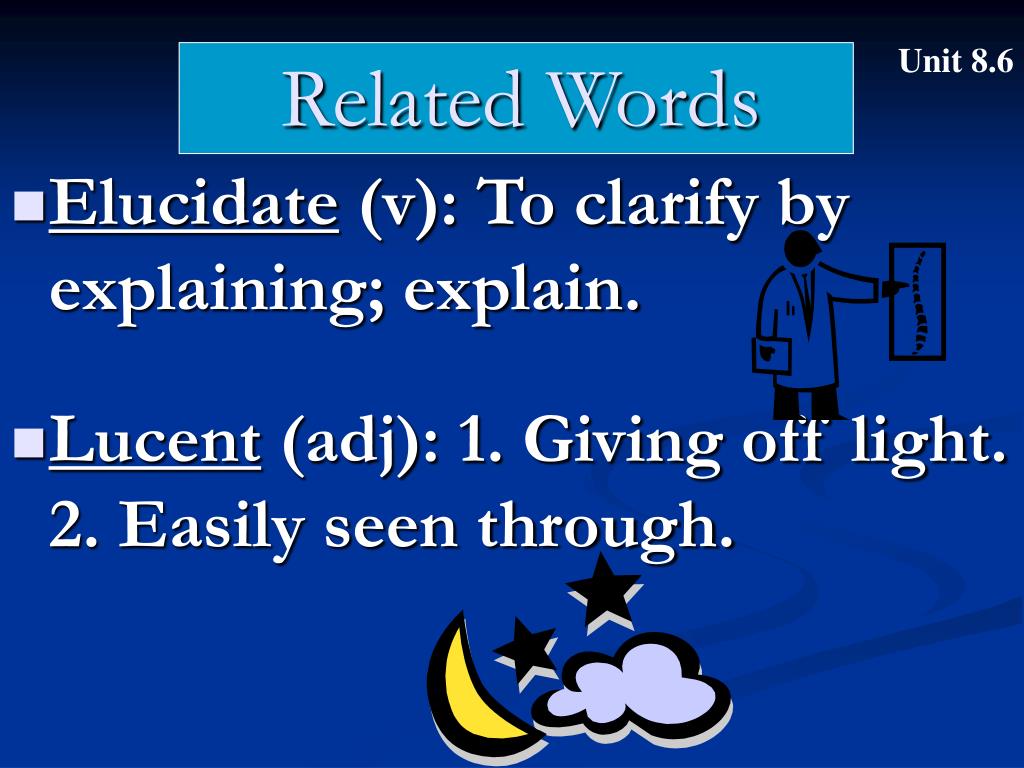 Related Words

Unit 8.6

Elucidate (v): To clarify by explaining; explain.

Lucent (adj): 1. Giving off light. 2. Easily seen through.